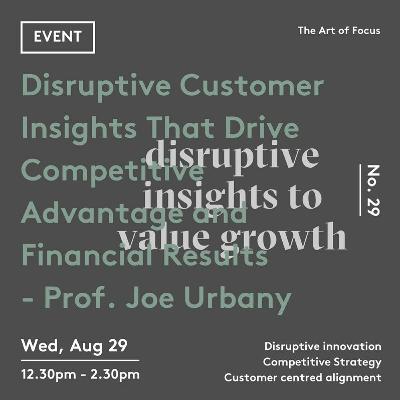 EVENT

The Art of Focus

Disruptive Customer Insights That Drive Competitive Advantage and Financial Results - Prof. Joe Urbany

disruptive insights to value growth

No. 29

Wed, Aug 29

12.30pm - 2.30pm

Disruptive innovation
Competitive Strategy
Customer centred alignment